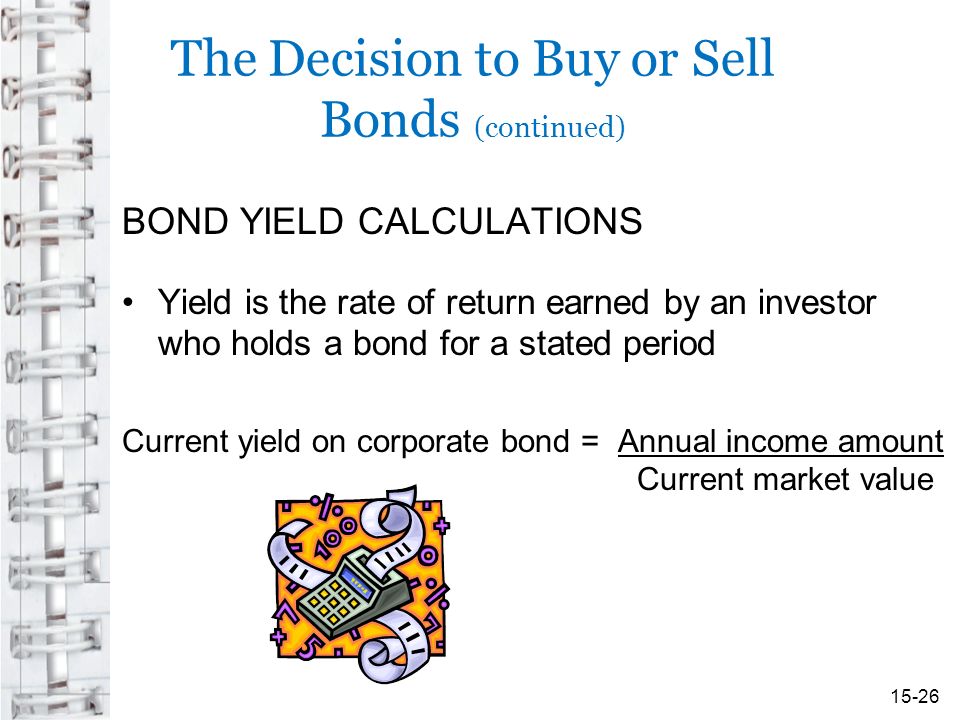 The Decision to Buy or Sell Bonds (continued)

BOND YIELD CALCULATIONS

• Yield is the rate of return earned by an investor who holds a bond for a stated period

Current yield on corporate bond = $\frac{\text{Annual income amount}}{\text{Current market value}}$

15-26